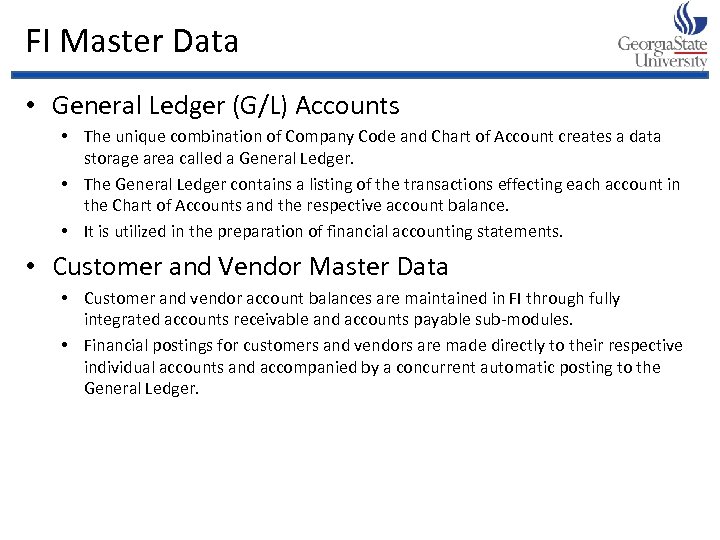 FI Master Data

GeorgiaState University

• General Ledger (G/L) Accounts
  • The unique combination of Company Code and Chart of Account creates a data storage area called a General Ledger.
  • The General Ledger contains a listing of the transactions effecting each account in the Chart of Accounts and the respective account balance.
  • It is utilized in the preparation of financial accounting statements.

• Customer and Vendor Master Data
  • Customer and vendor account balances are maintained in FI through fully integrated accounts receivable and accounts payable sub-modules.
  • Financial postings for customers and vendors are made directly to their respective individual accounts and accompanied by a concurrent automatic posting to the General Ledger.